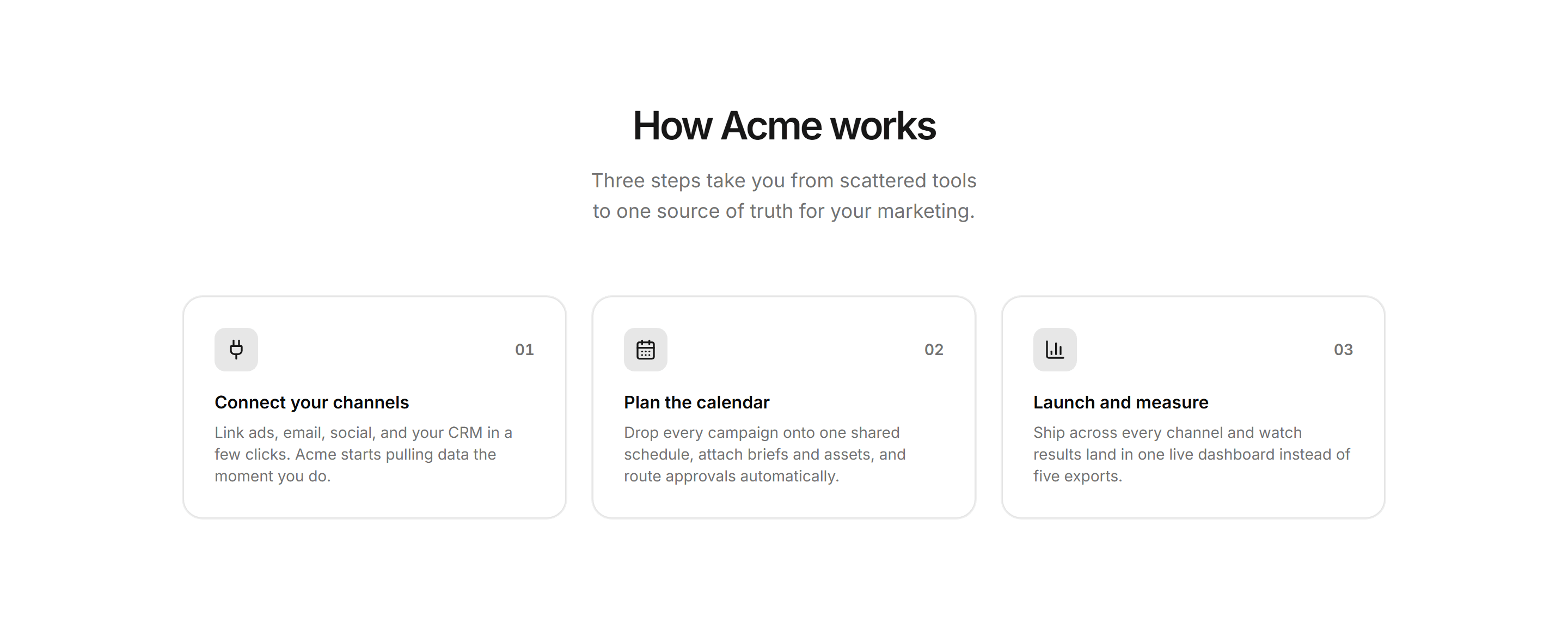 How Acme works

Three steps take you from scattered tools to one source of truth for your marketing.

01

Connect your channels

Link ads, email, social, and your CRM in a few clicks. Acme starts pulling data the moment you do.

02

Plan the calendar

Drop every campaign onto one shared schedule, attach briefs and assets, and route approvals automatically.

03

Launch and measure

Ship across every channel and watch results land in one live dashboard instead of five exports.